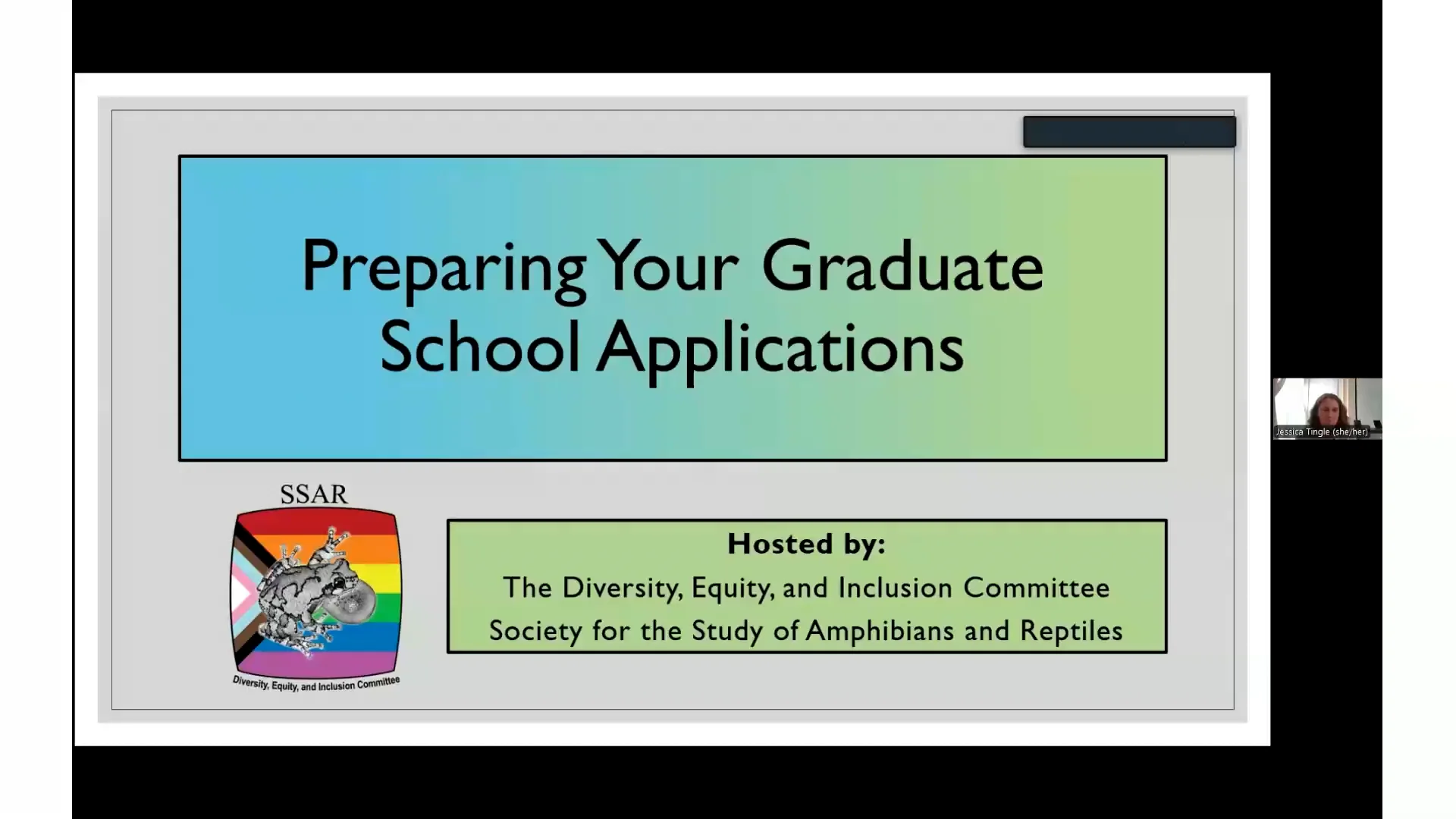 Preparing Your Graduate School Applications

SSAR

Diversity, Equity, and Inclusion Committee

Hosted by:
The Diversity, Equity, and Inclusion Committee
Society for the Study of Amphibians and Reptiles

Jessica Tingle (she/her)